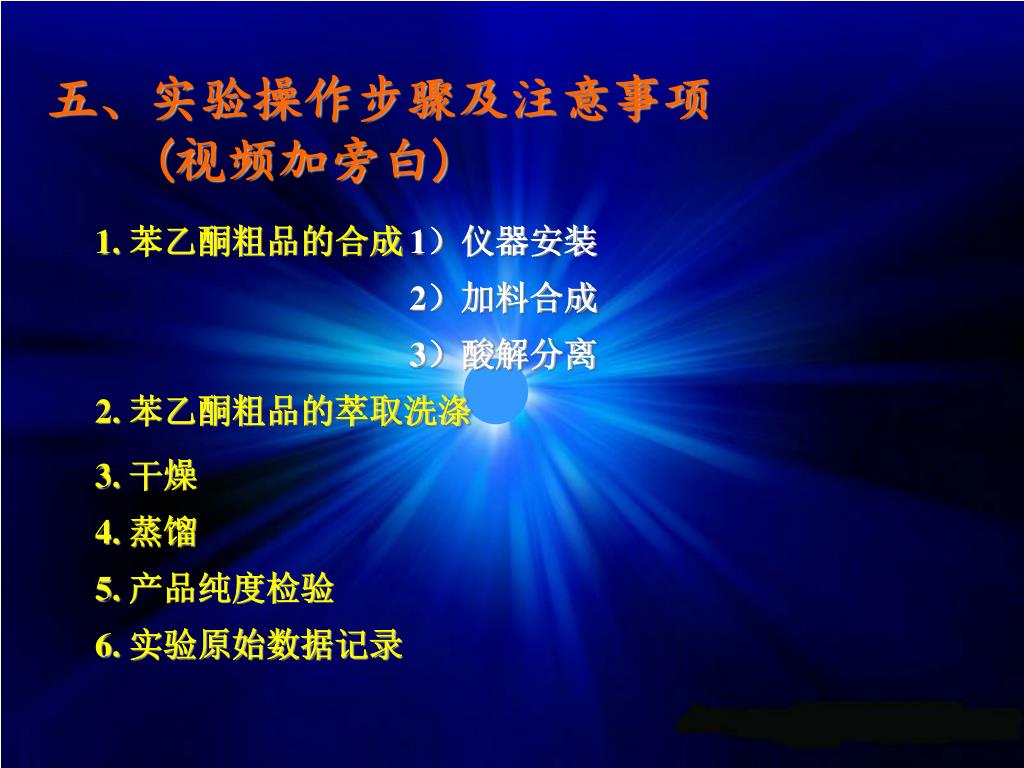 五、实验操作步骤及注意事项
(视频加旁白)

1. 苯乙酮粗品的合成 1）仪器安装
2）加料合成
3）酸解分离

2. 苯乙酮粗品的萃取洗涤

3. 干燥

4. 蒸馏

5. 产品纯度检验

6. 实验原始数据记录